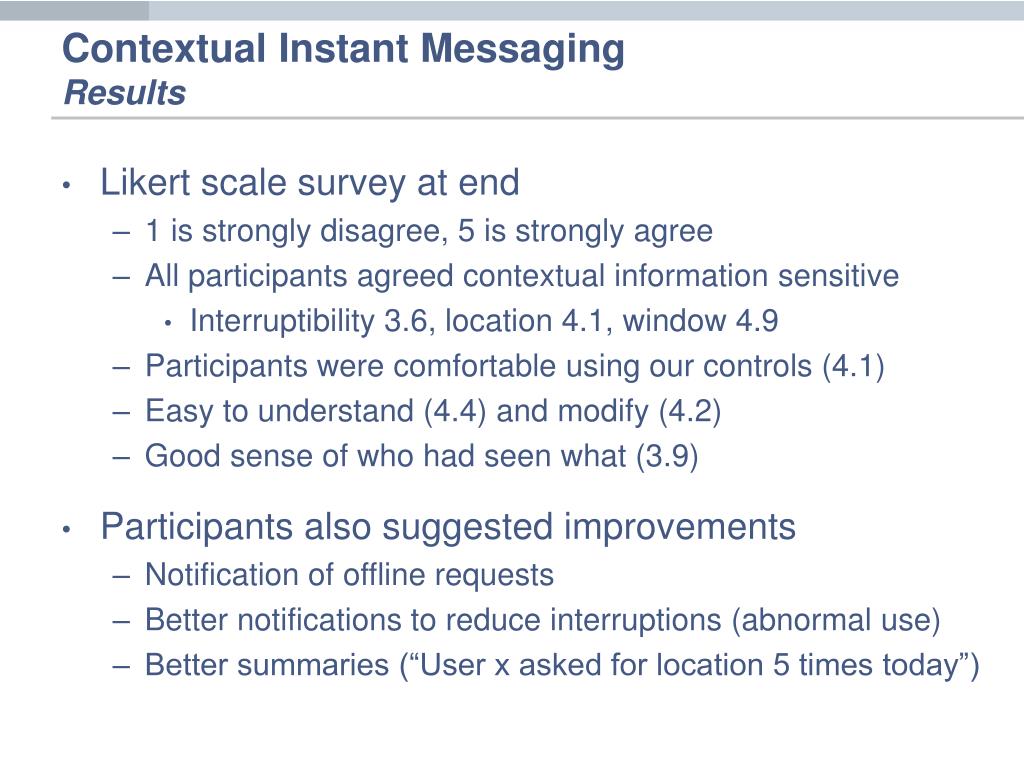 Contextual Instant Messaging
Results

• Likert scale survey at end
– 1 is strongly disagree, 5 is strongly agree
– All participants agreed contextual information sensitive
• Interruptibility 3.6, location 4.1, window 4.9
– Participants were comfortable using our controls (4.1)
– Easy to understand (4.4) and modify (4.2)
– Good sense of who had seen what (3.9)

• Participants also suggested improvements
– Notification of offline requests
– Better notifications to reduce interruptions (abnormal use)
– Better summaries (“User x asked for location 5 times today”)